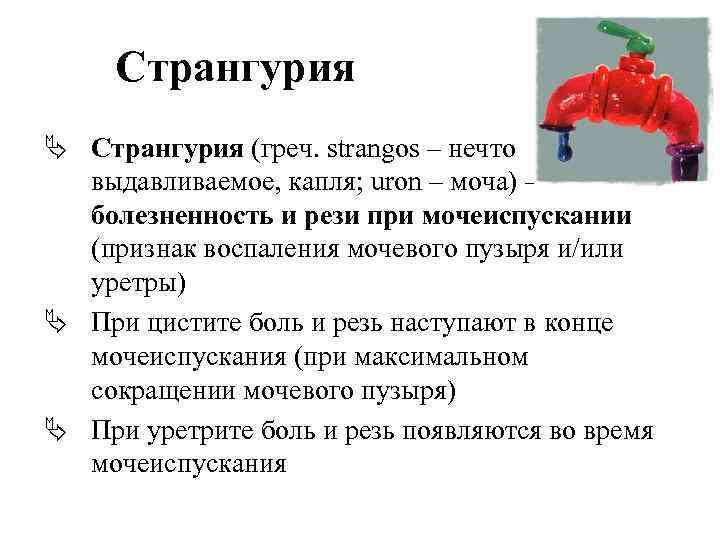 Странгурия

Странгурия (греч. strangos – нечто выдавливаемое, капля; uron – моча) - болезненность и рези при мочеиспускании (признак воспаления мочевого пузыря и/или уретры)

При цистите боль и резь наступают в конце мочеиспускания (при максимальном сокращении мочевого пузыря)

При уретрите боль и резь появляются во время мочеиспускания